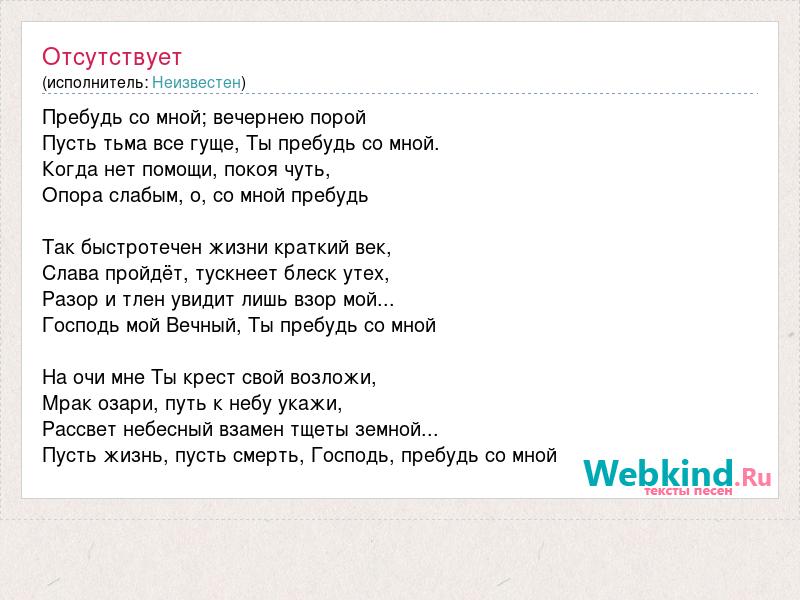 Отсутствует
(исполнитель: Неизвестен)

Пребудь со мной; вечернею порой
Пусть тьма все гуще, Ты пребудь со мной.
Когда нет помощи, покоя чуть,
Опора слабым, о, со мной пребудь

Так быстротечен жизни краткий век,
Слава пройдёт, тускнеет блеск утех,
Разор и тлен увидит лишь взор мой...
Господь мой Вечный, Ты пребудь со мной

На очи мне Ты крест свой возложи,
Мрак озари, путь к небу укажи,
Рассвет небесный взамен тщеты земной...
Пусть жизнь, пусть смерть, Господь, пребудь со мной

Webkind.Ru
тексты песен